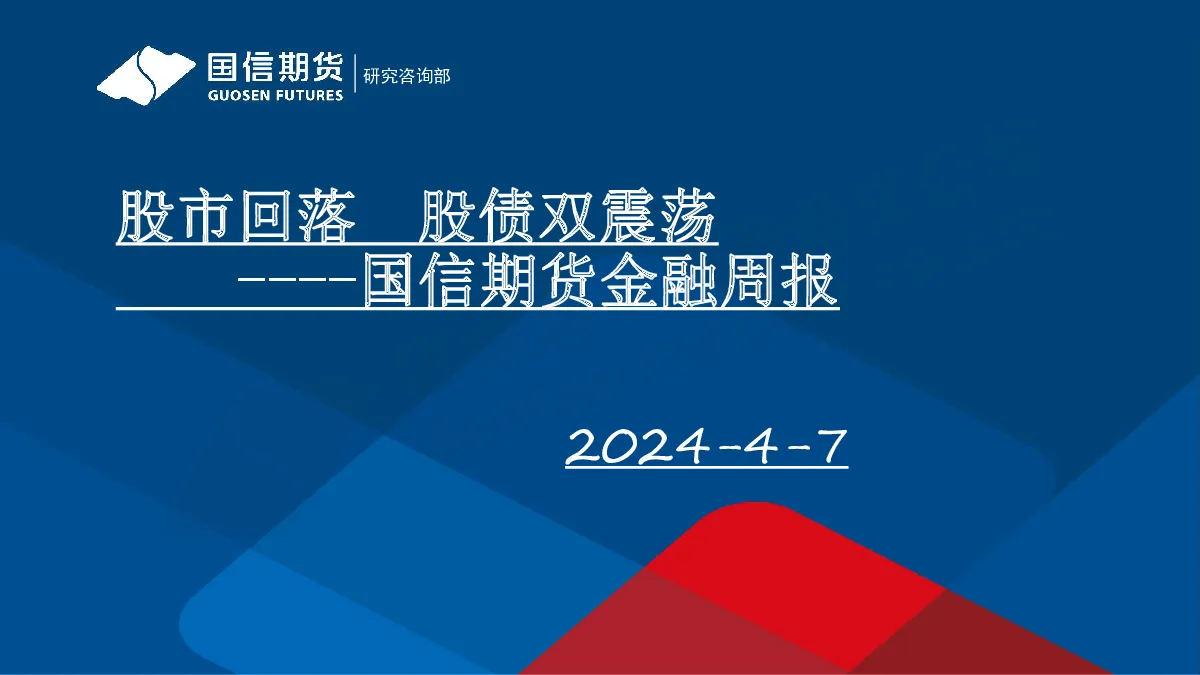 国信期货
GUOSEN FUTURES
研究咨询部

股市回落　股债双震荡
-----国信期货金融周报

2024-4-7